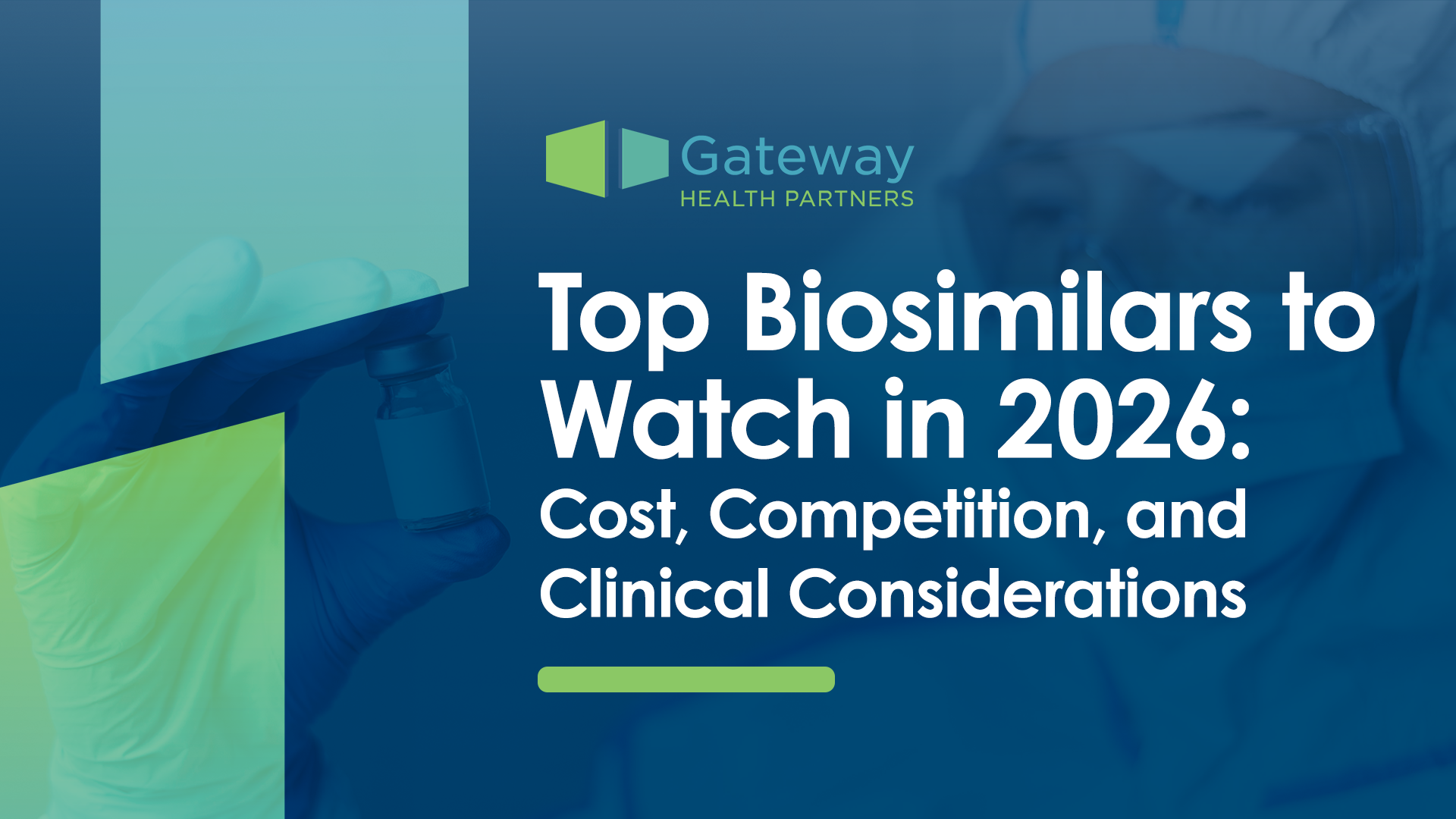 Gateway
HEALTH PARTNERS

Top Biosimilars to Watch in 2026: Cost, Competition, and Clinical Considerations